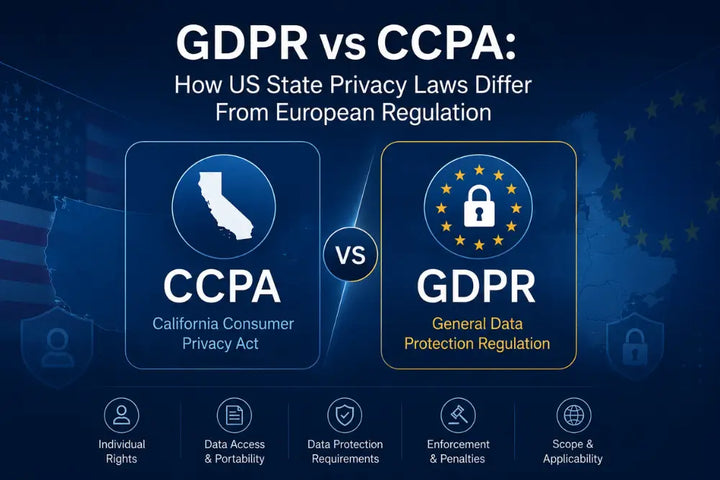 GDPR vs CCPA:
How US State Privacy Laws Differ From European Regulation

CCPA
California Consumer Privacy Act

VS

GDPR
General Data Protection Regulation

Individual Rights

Data Access & Portability

Data Protection Requirements

Enforcement & Penalties

Scope & Applicability